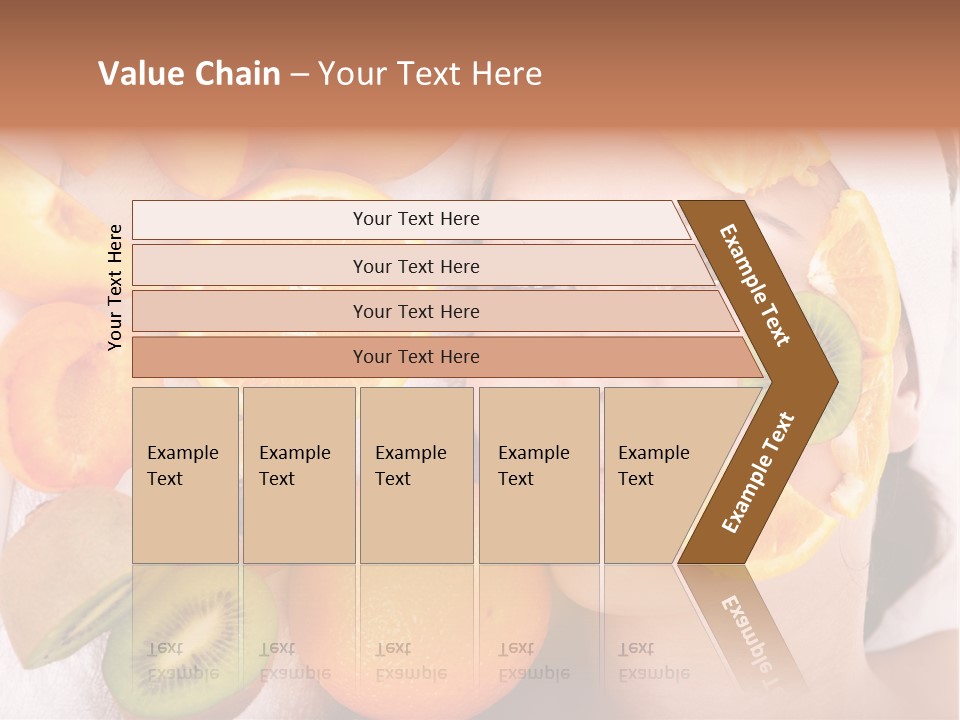 Value Chain – Your Text Here

Your Text Here

Your Text Here

Your Text Here

Your Text Here

Your Text Here

Example Text

Example Text

Example Text

Example Text

Example Text

Example Text

Example Text